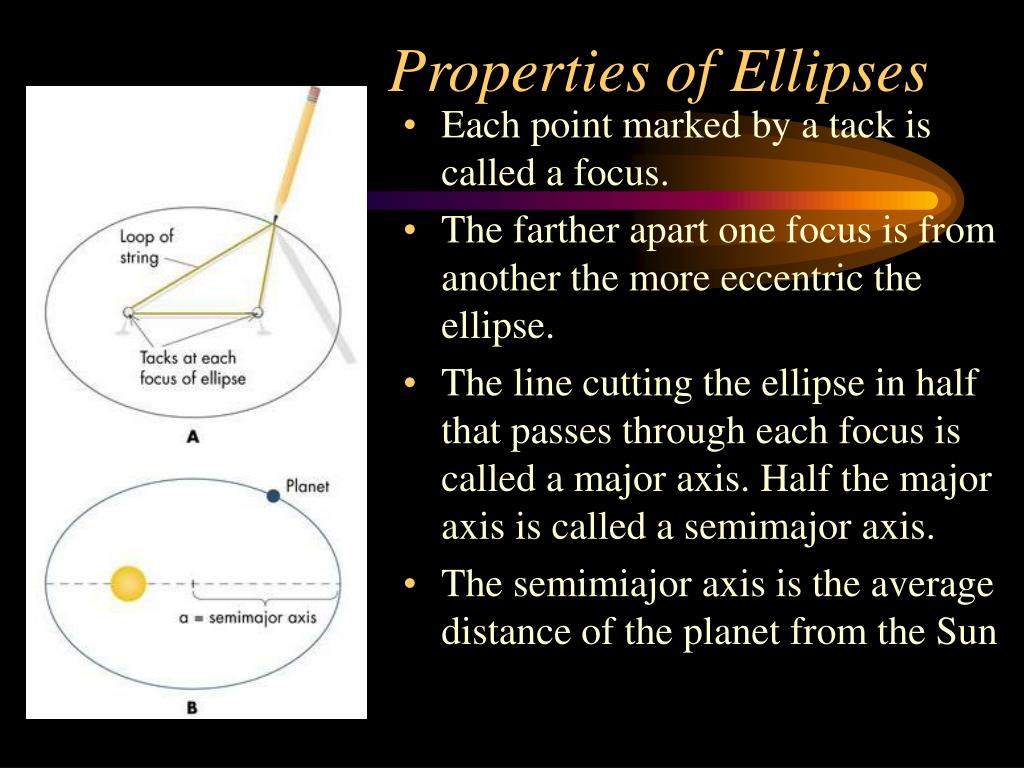 Properties of Ellipses

Loop of string

Tacks at each focus of ellipse

A

Planet

a = semimajor axis

B

• Each point marked by a tack is called a focus.
• The farther apart one focus is from another the more eccentric the ellipse.
• The line cutting the ellipse in half that passes through each focus is called a major axis. Half the major axis is called a semimajor axis.
• The semimiajor axis is the average distance of the planet from the Sun